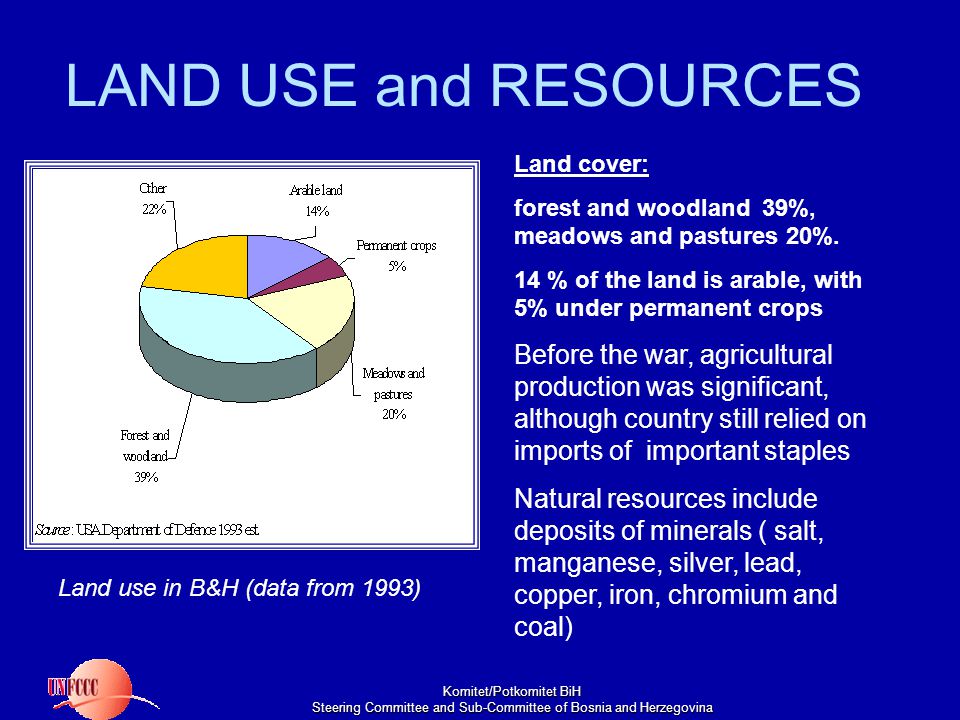 LAND USE and RESOURCES

Other
22%

Arable land
14%

Permanent crops
5%

Meadows and pastures
20%

Forest and woodland
39%

Source: USA Department of Defence 1993 est.

Land use in B&H (data from 1993)

Land cover:

forest and woodland 39%, meadows and pastures 20%.

14 % of the land is arable, with 5% under permanent crops

Before the war, agricultural production was significant, although country still relied on imports of important staples

Natural resources include deposits of minerals ( salt, manganese, silver, lead, copper, iron, chromium and coal)

UNFCCC

Komitet/Potkomitet BiH
Steering Committee and Sub-Committee of Bosnia and Herzegovina